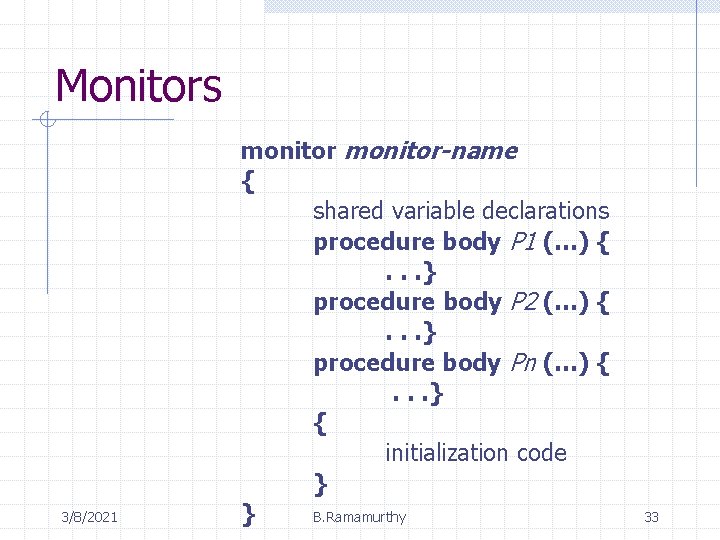 Monitors

monitor monitor-name
{
shared variable declarations
procedure body P1 (…) {
. . .}
procedure body P2 (…) {
. . .}
procedure body Pn (…) {
. . .}
{
initialization code
}
}

3/8/2021

B.Ramamurthy

33